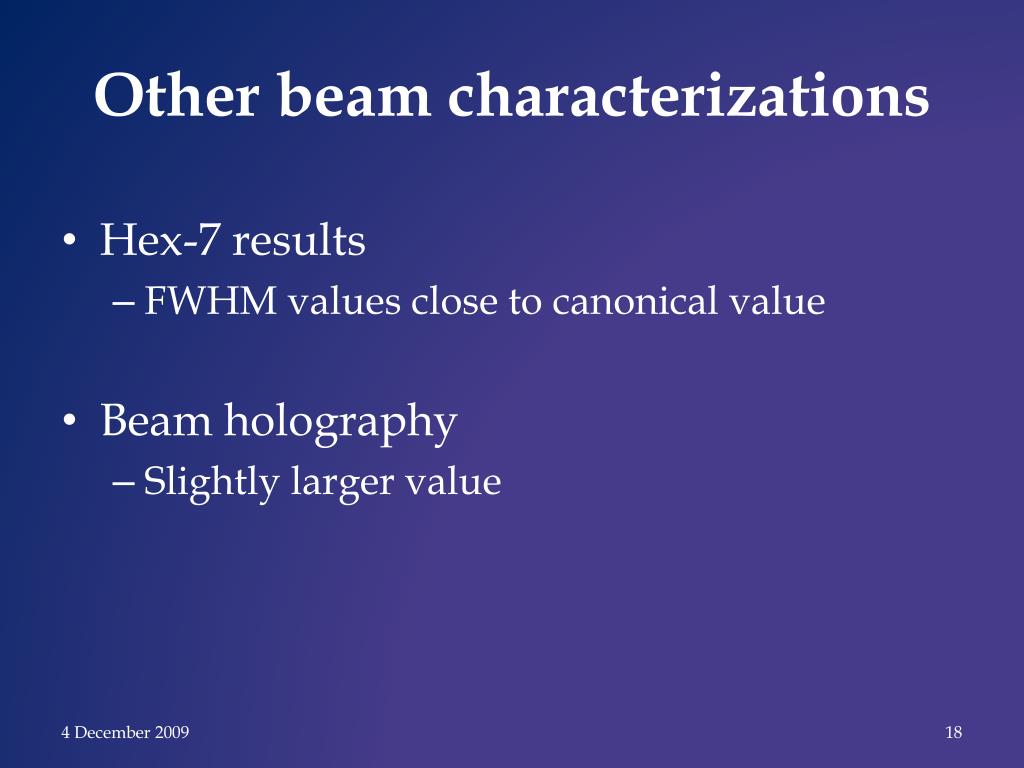 Other beam characterizations

• Hex-7 results
– FWHM values close to canonical value

• Beam holography
– Slightly larger value

4 December 2009

18